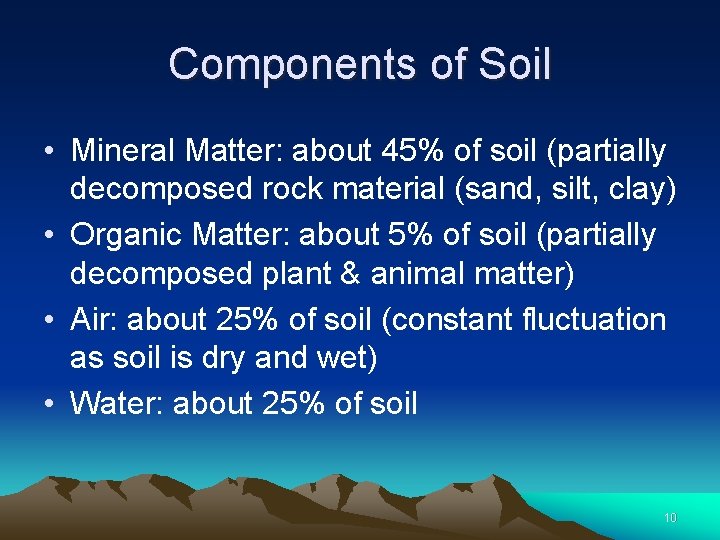 Components of Soil

• Mineral Matter: about 45% of soil (partially decomposed rock material (sand, silt, clay)
• Organic Matter: about 5% of soil (partially decomposed plant & animal matter)
• Air: about 25% of soil (constant fluctuation as soil is dry and wet)
• Water: about 25% of soil

10